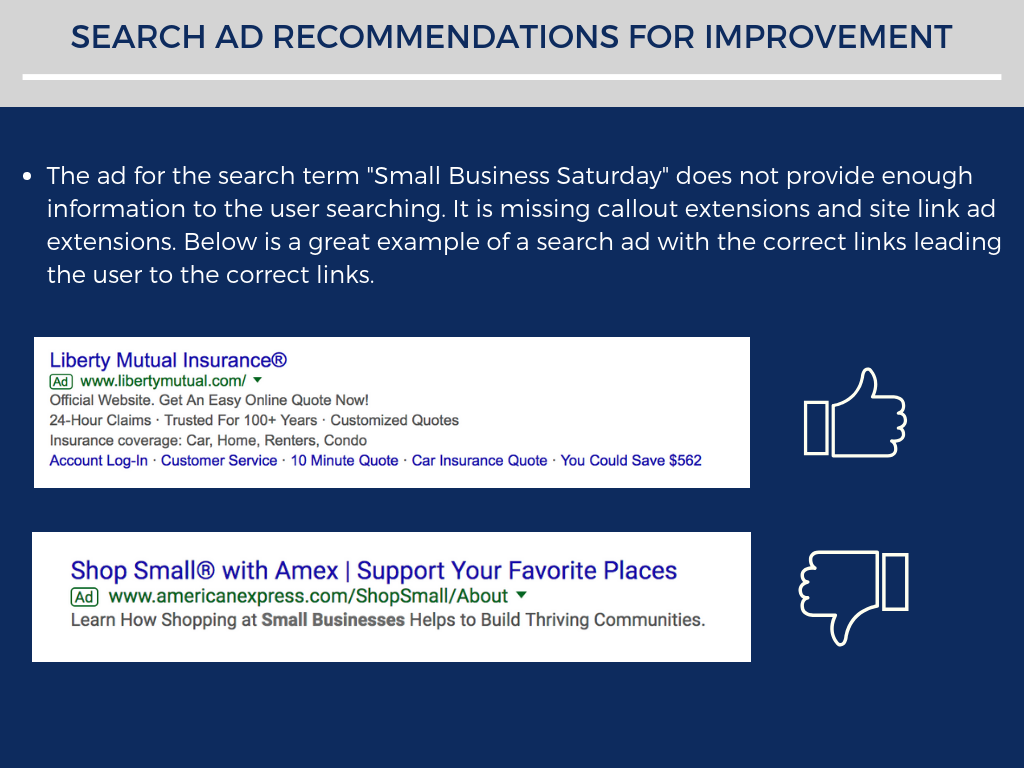 SEARCH AD RECOMMENDATIONS FOR IMPROVEMENT

• The ad for the search term "Small Business Saturday" does not provide enough information to the user searching. It is missing callout extensions and site link ad extensions. Below is a great example of a search ad with the correct links leading the user to the correct links.

Liberty Mutual Insurance®
Ad www.libertymutual.com/
Official Website. Get An Easy Online Quote Now!
24-Hour Claims · Trusted For 100+ Years · Customized Quotes
Insurance coverage: Car, Home, Renters, Condo
Account Log-In · Customer Service · 10 Minute Quote · Car Insurance Quote · You Could Save $562

Shop Small® with Amex | Support Your Favorite Places
Ad www.americanexpress.com/ShopSmall/About
Learn How Shopping at Small Businesses Helps to Build Thriving Communities.